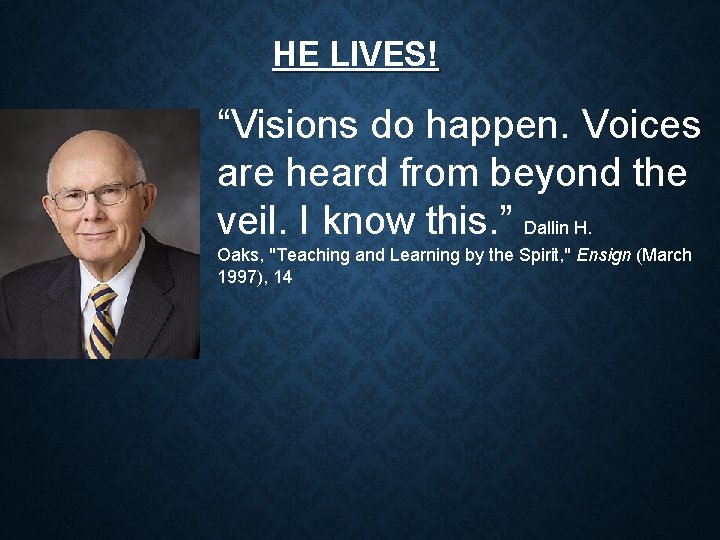 HE LIVES!

“Visions do happen. Voices are heard from beyond the veil. I know this.” Dallin H. Oaks, "Teaching and Learning by the Spirit," Ensign (March 1997), 14